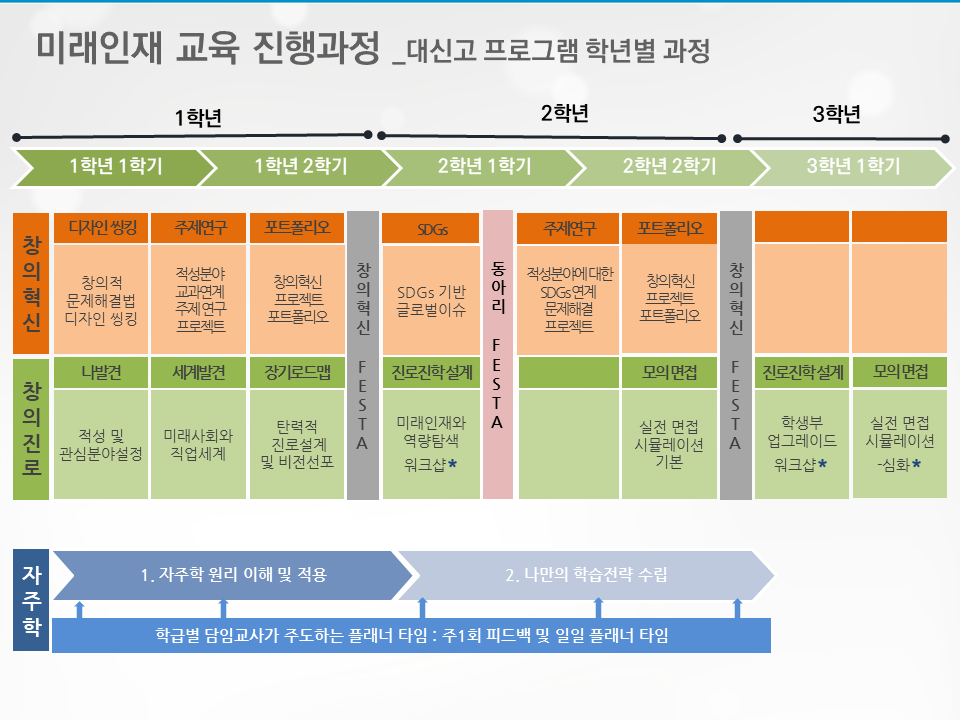 미래인재 교육 진행과정 _대신고 프로그램 학년별 과정

1학년

2학년

3학년

1학년 1학기

1학년 2학기

2학년 1학기

2학년 2학기

3학년 1학기

창의혁신

디자인 씽킹

창의적 문제해결법 디자인 씽킹

주제연구

적성분야 교과연계 주제연구 프로젝트

포트폴리오

창의혁신 프로젝트 포트폴리오

창의혁신 FESTA

SDGs

SDGs 기반 글로벌이슈

동아리 FESTA

주제연구

적성분야에대한 SDGs연계 문제해결 프로젝트

포트폴리오

창의혁신 프로젝트 포트폴리오

창의혁신 FESTA

창의진로

나발견

적성 및 관심분야설정

세계발견

미래사회와 직업세계

장기로드맵

탄력적 진로설계 및 비전선포

진로진학설계

미래인재와 역량탐색 워크샵*

모의면접

실전 면접 시뮬레이션 기본

진로진학설계

학생부 업그레이드 워크샵*

모의면접

실전 면접 시뮬레이션 -심화*

자주학

1. 자주학 원리 이해 및 적용

2. 나만의 학습전략 수립

학급별 담임교사가 주도하는 플래너 타임 : 주1회 피드백 및 일일 플래너 타임